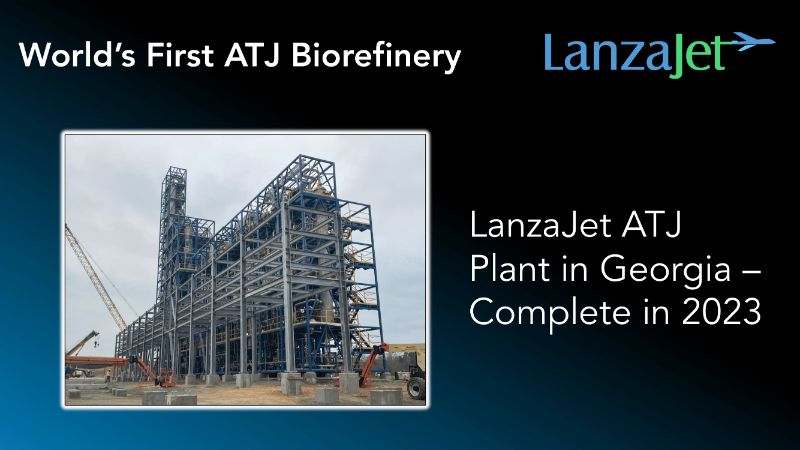 World's First ATJ Biorefinery

LanzaJet

LanzaJet ATJ Plant in Georgia – Complete in 2023